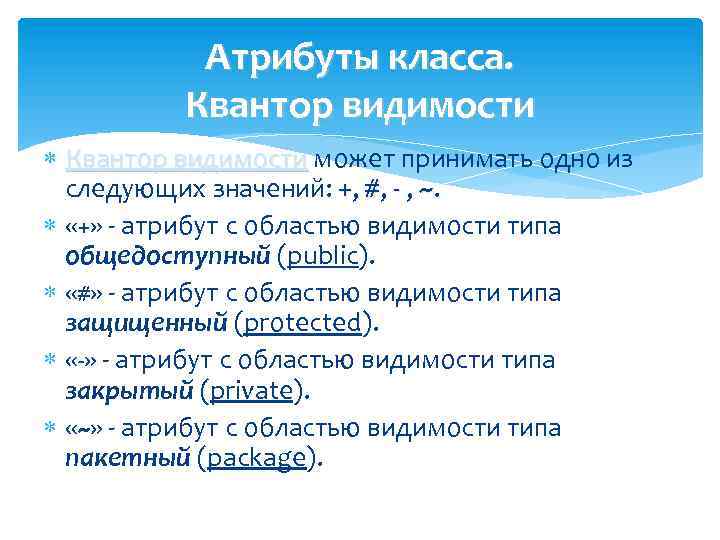 Атрибуты класса.
Квантор видимости

Квантор видимости может принимать одно из следующих значений: +, #, - , ~.

«+» - атрибут с областью видимости типа общедоступный (public).

«#» - атрибут с областью видимости типа защищенный (protected).

«-» - атрибут с областью видимости типа закрытый (private).

«~» - атрибут с областью видимости типа пакетный (package).